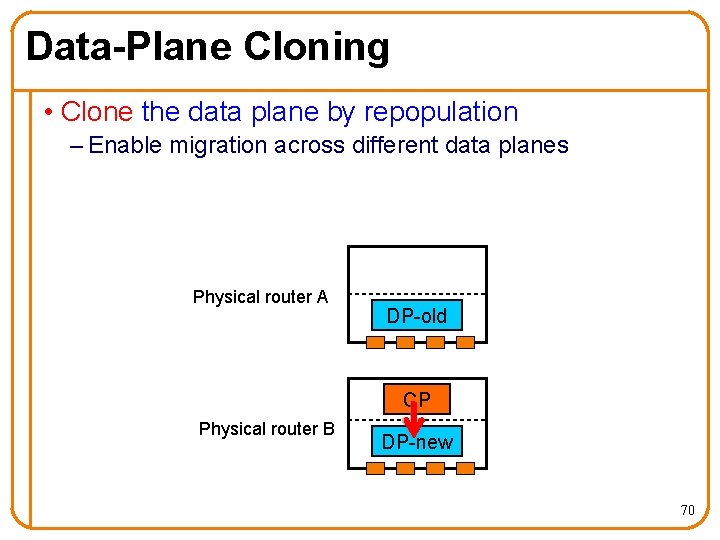 Data-Plane Cloning

• Clone the data plane by repopulation

– Enable migration across different data planes

Physical router A

DP-old

CP

Physical router B

DP-new

70